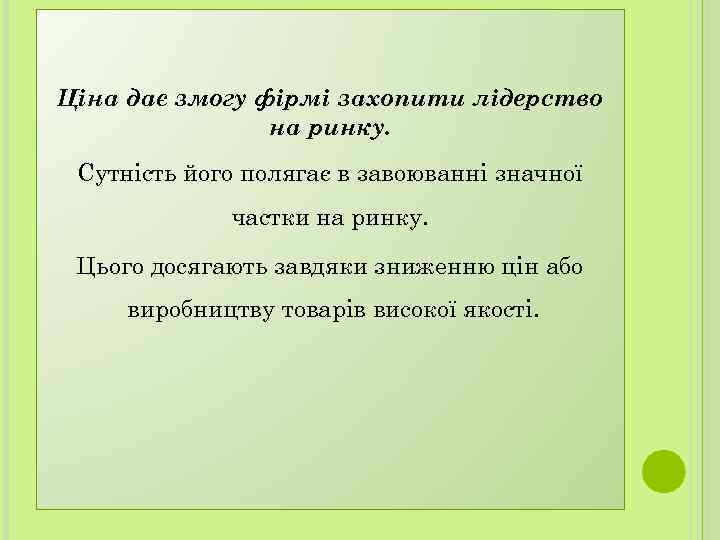 Ціна дає змогу фірмі захопити лідерство на ринку.

Сутність його полягає в завоюванні значної частки на ринку.

Цього досягають завдяки зниженню цін або виробництву товарів високої якості.